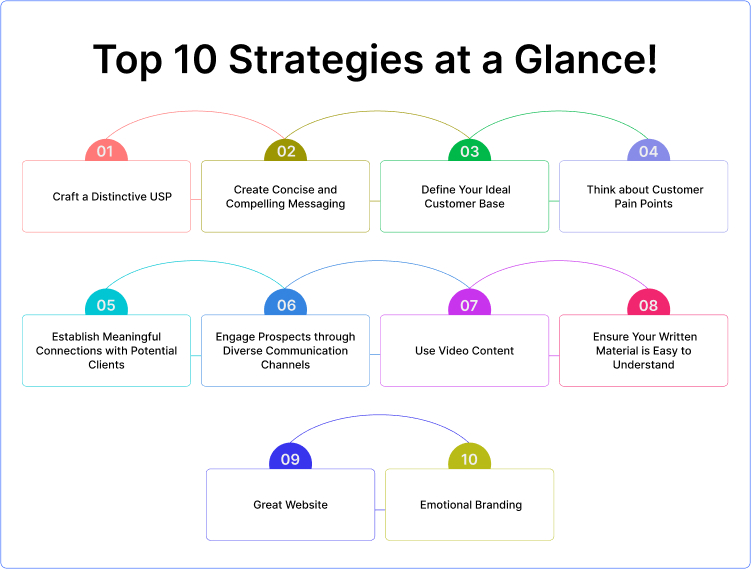 Top 10 Strategies at a Glance!

01
Craft a Distinctive USP

02
Create Concise and Compelling Messaging

03
Define Your Ideal Customer Base

04
Think about Customer Pain Points

05
Establish Meaningful Connections with Potential Clients

06
Engage Prospects through Diverse Communication Channels

07
Use Video Content

08
Ensure Your Written Material is Easy to Understand

09
Great Website

10
Emotional Branding